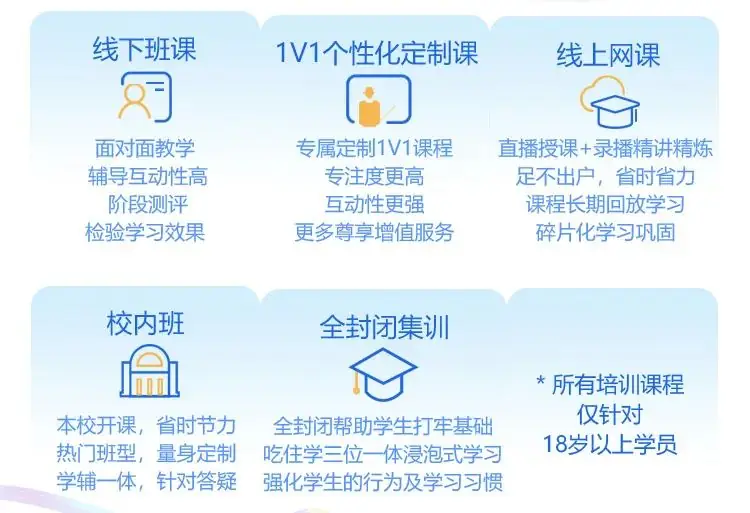 线下班课

面对面教学
辅导互动性高
阶段测评
检验学习效果

1V1个性化定制课

专属定制1V1课程
专注度更高
互动性更强
更多尊享增值服务

线上网课

直播授课+录播精讲精炼
足不出户，省时省力
课程长期回放学习
碎片化学习巩固

校内班

本校开课，省时节力
热门班型，量身定制
学辅一体，针对答疑

全封闭集训

全封闭帮助学生打牢基础
吃住学三位一体浸泡式学习
强化学生的行为及学习习惯

* 所有培训课程
仅针对
18岁以上学员